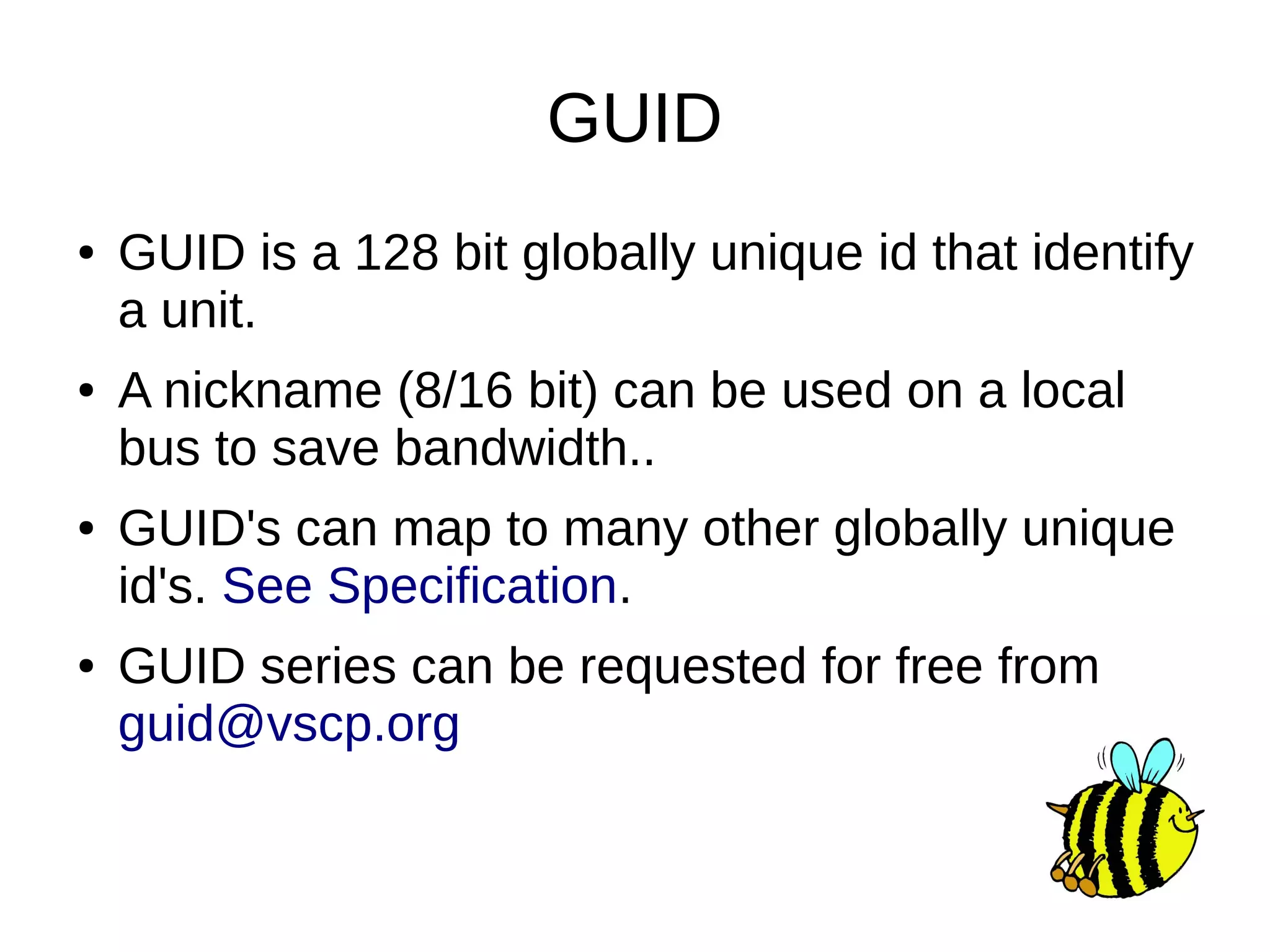 GUID

• GUID is a 128 bit globally unique id that identify a unit.

• A nickname (8/16 bit) can be used on a local bus to save bandwidth..

• GUID's can map to many other globally unique id's. See Specification.

• GUID series can be requested for free from guid@vscp.org